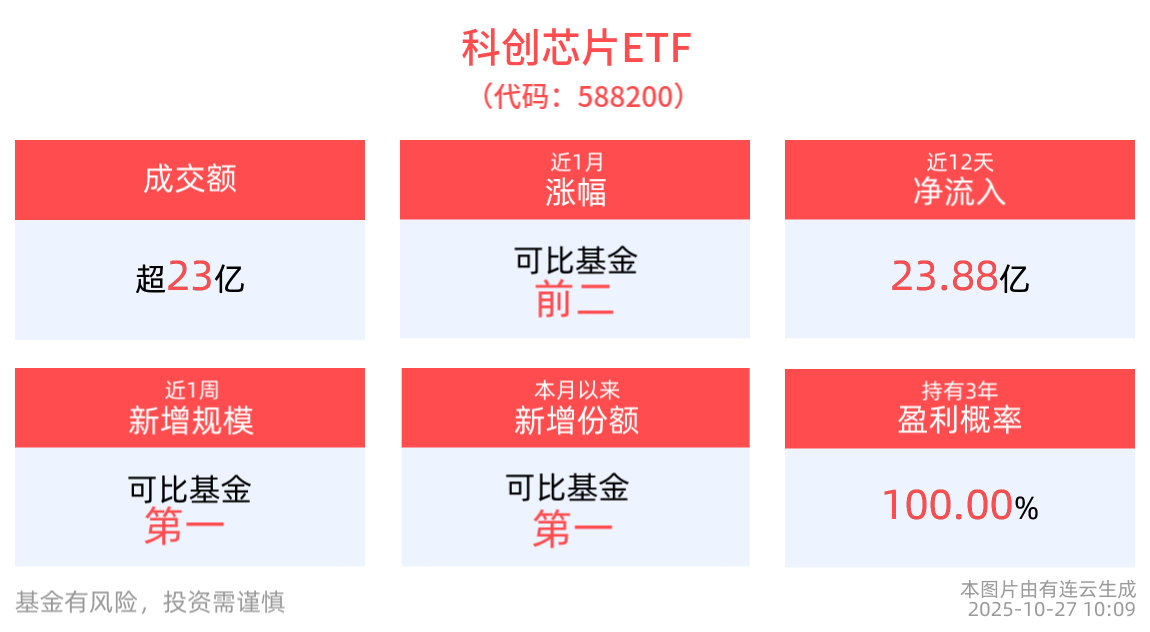 科创芯片ETF
（代码：588200）

成交额
超23亿

近1月
涨幅
可比基金
前二

近12天
净流入
23.88亿

近1周
新增规模
可比基金
第一

本月以来
新增份额
可比基金
第一

持有3年
盈利概率
100.00%

基金有风险，投资需谨慎

本图片由有连云生成
2025-10-27 10:09